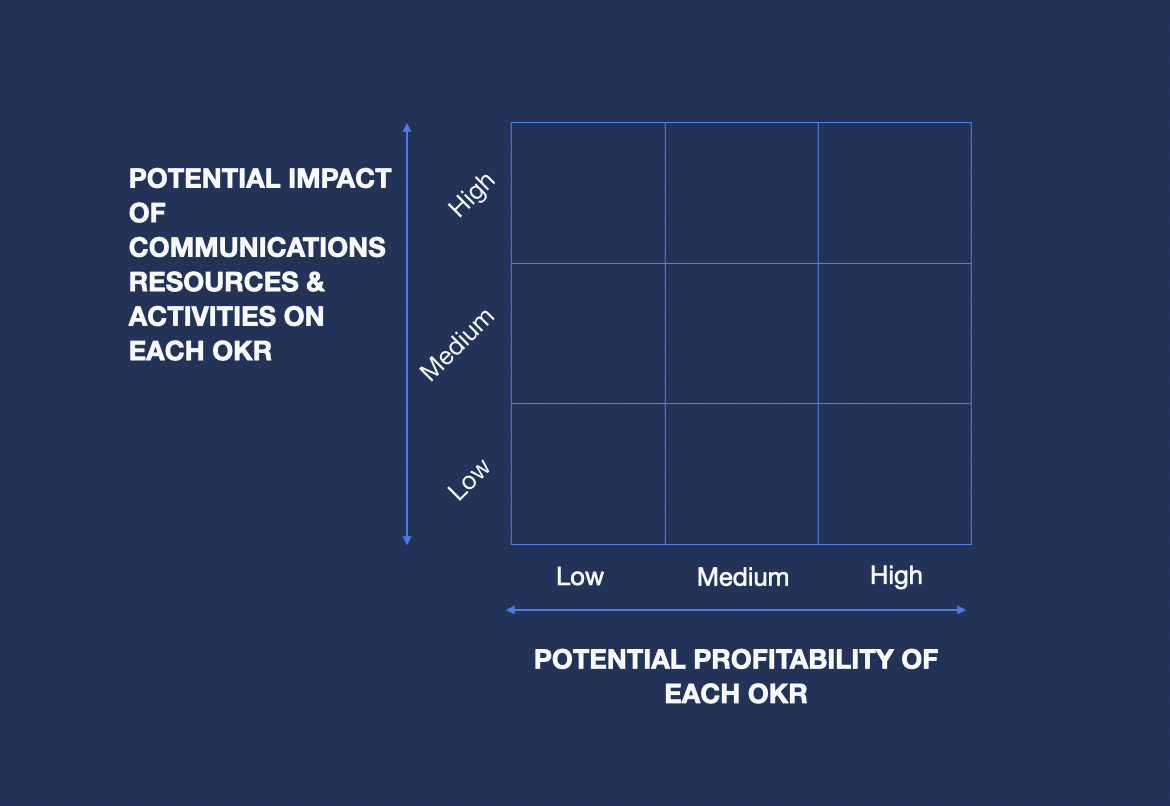 POTENTIAL IMPACT OF COMMUNICATIONS RESOURCES & ACTIVITIES ON EACH OKR

High

Medium

Low

Low

Medium

High

POTENTIAL PROFITABILITY OF EACH OKR